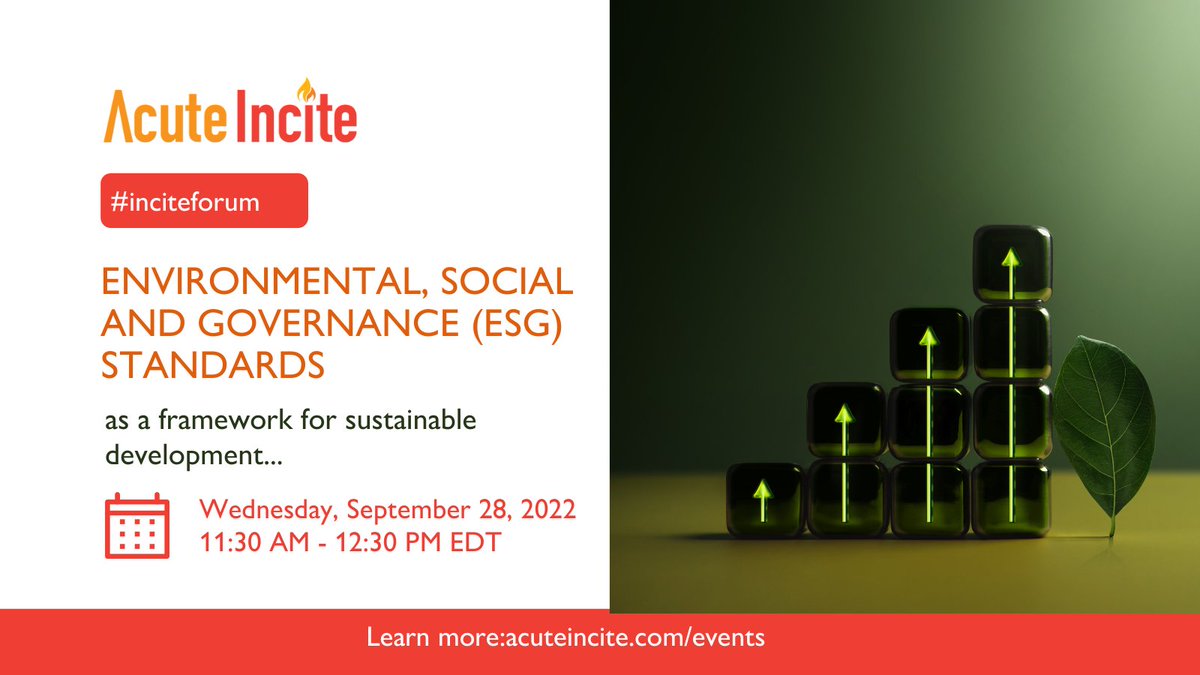 Acute Incite

#inciteforum

ENVIRONMENTAL, SOCIAL AND GOVERNANCE (ESG) STANDARDS

as a framework for sustainable development...

Wednesday, September 28, 2022
11:30 AM - 12:30 PM EDT

Learn more:acuteincite.com/events